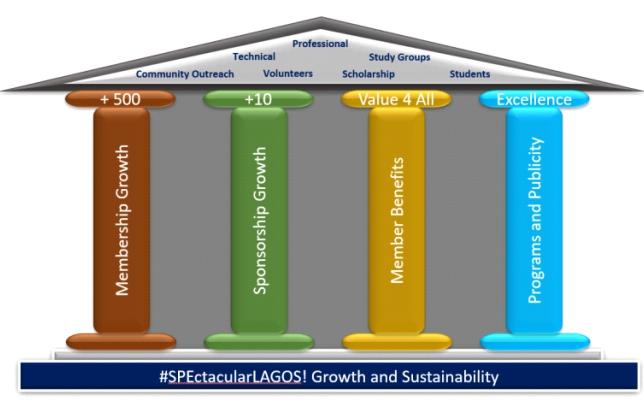 Professional
Technical
Study Groups
Community Outreach
Volunteers
Scholarship
Students

+ 500
Membership Growth

+10
Sponsorship Growth

Value 4 All
Member Benefits

Excellence
Programs and Publicity

#SPEctacularLAGOS! Growth and Sustainability